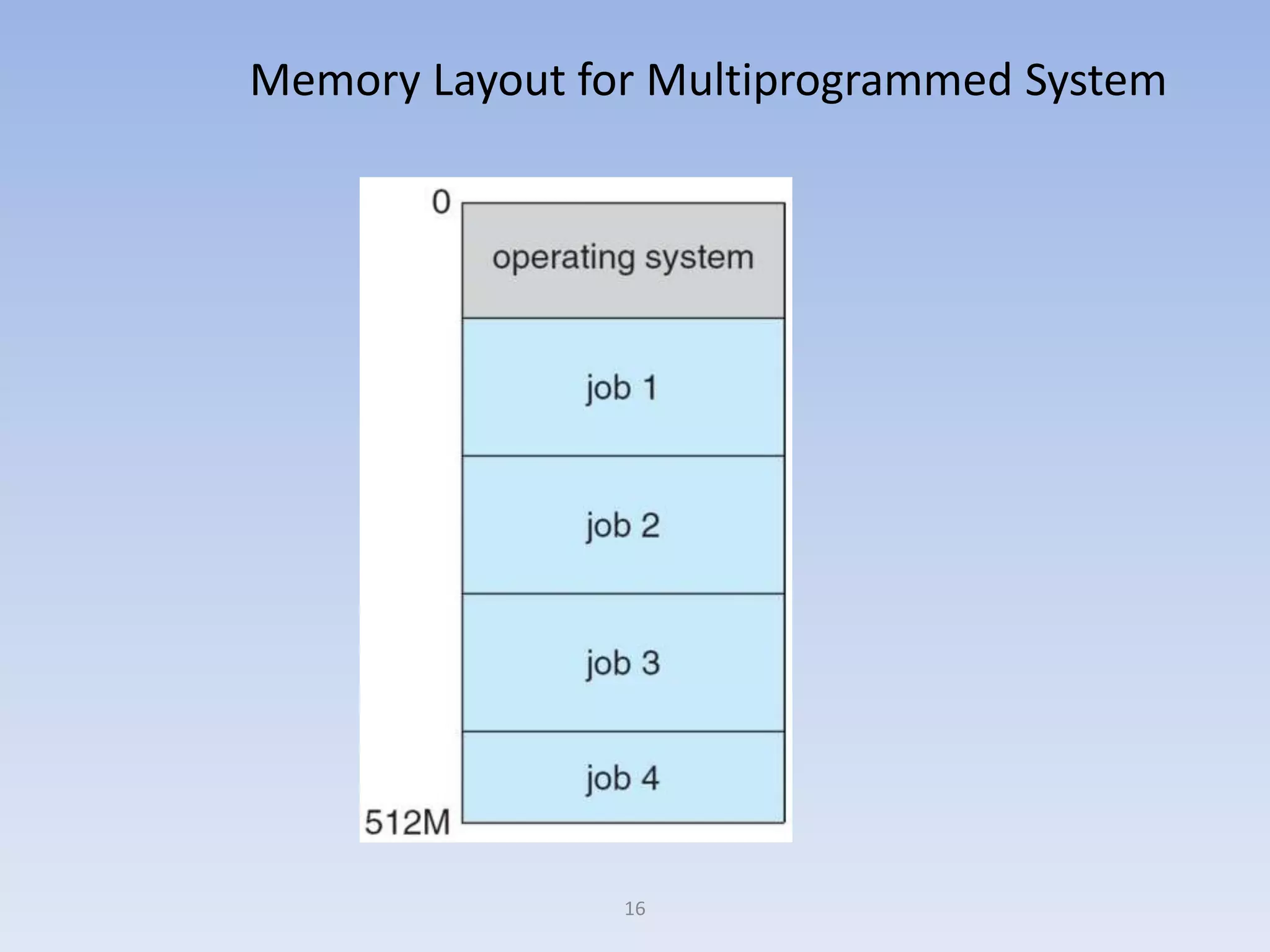 Memory Layout for Multiprogrammed System

0

operating system

job 1

job 2

job 3

job 4

512M

16